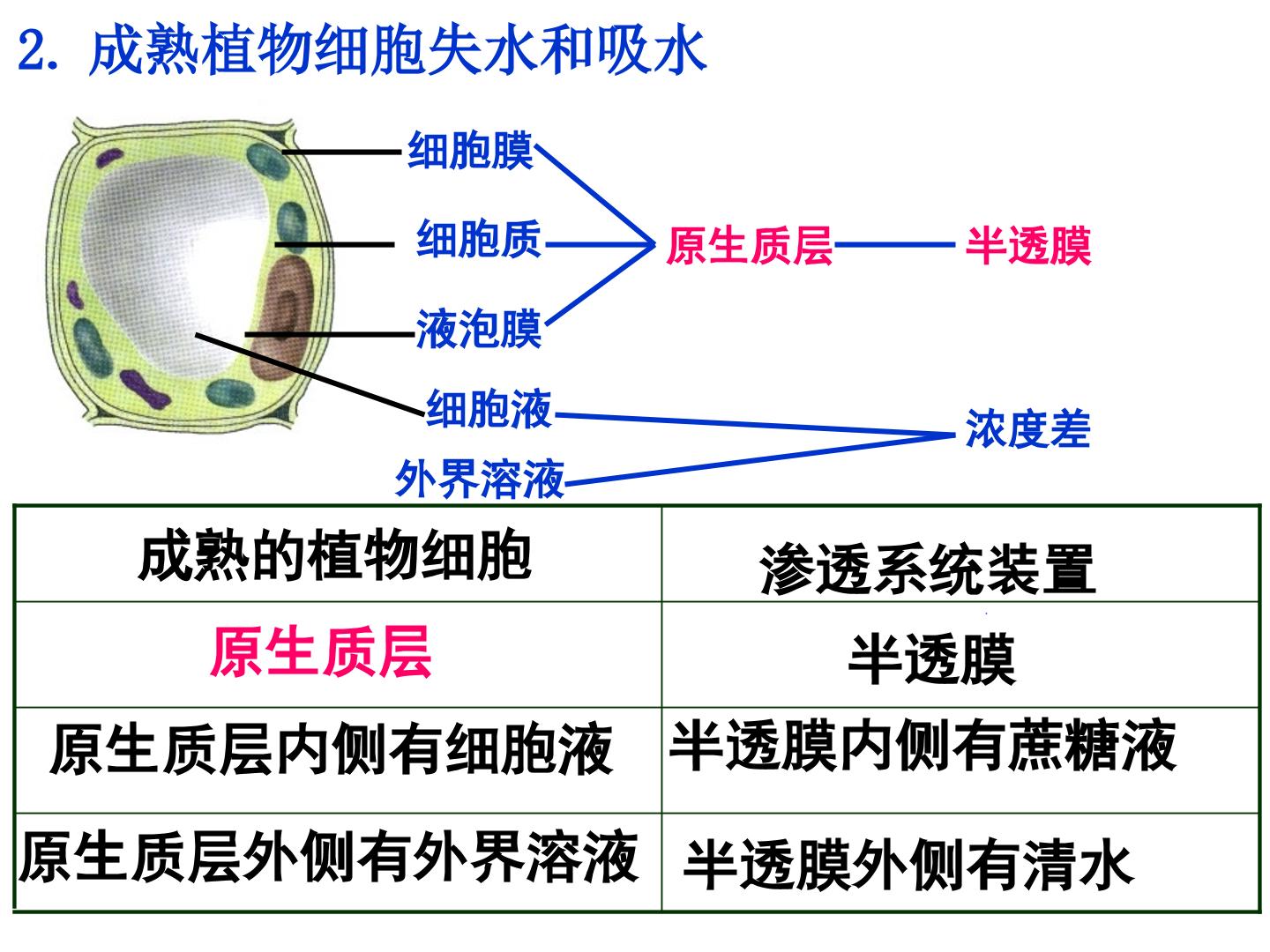 2. 成熟植物细胞失水和吸水

细胞膜
细胞质
液泡膜
原生质层
半透膜
细胞液
外界溶液
浓度差

| 成熟的植物细胞 | 渗透系统装置 |
|---|---|
| 原生质层 | 半透膜 |
| 原生质层内侧有细胞液 | 半透膜内侧有蔗糖液 |
| 原生质层外侧有外界溶液 | 半透膜外侧有清水 |